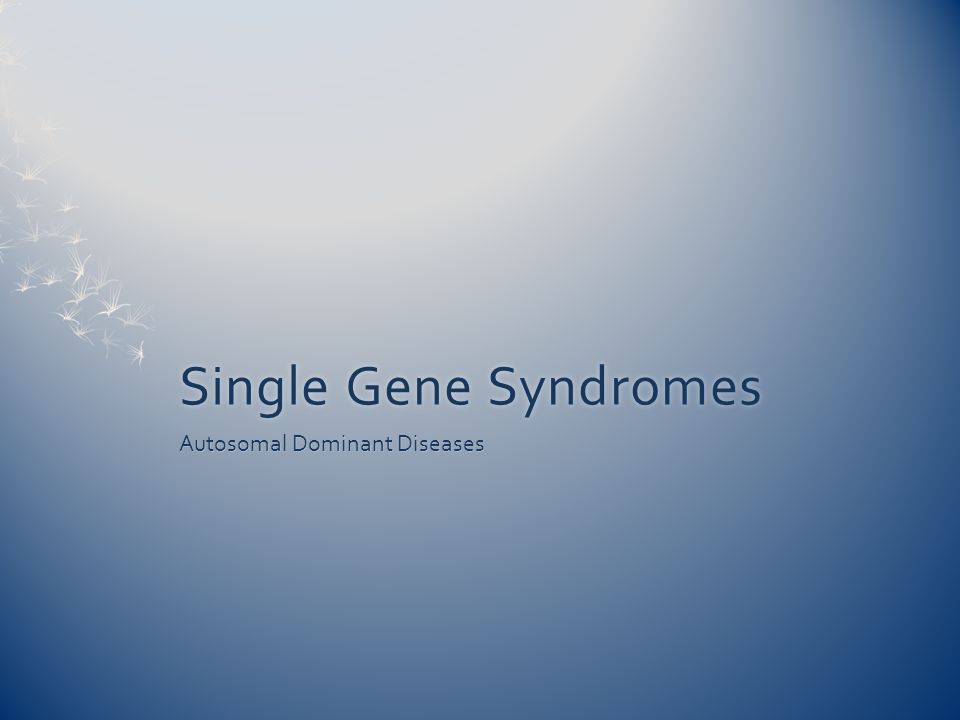 Single Gene Syndromes

Autosomal Dominant Diseases